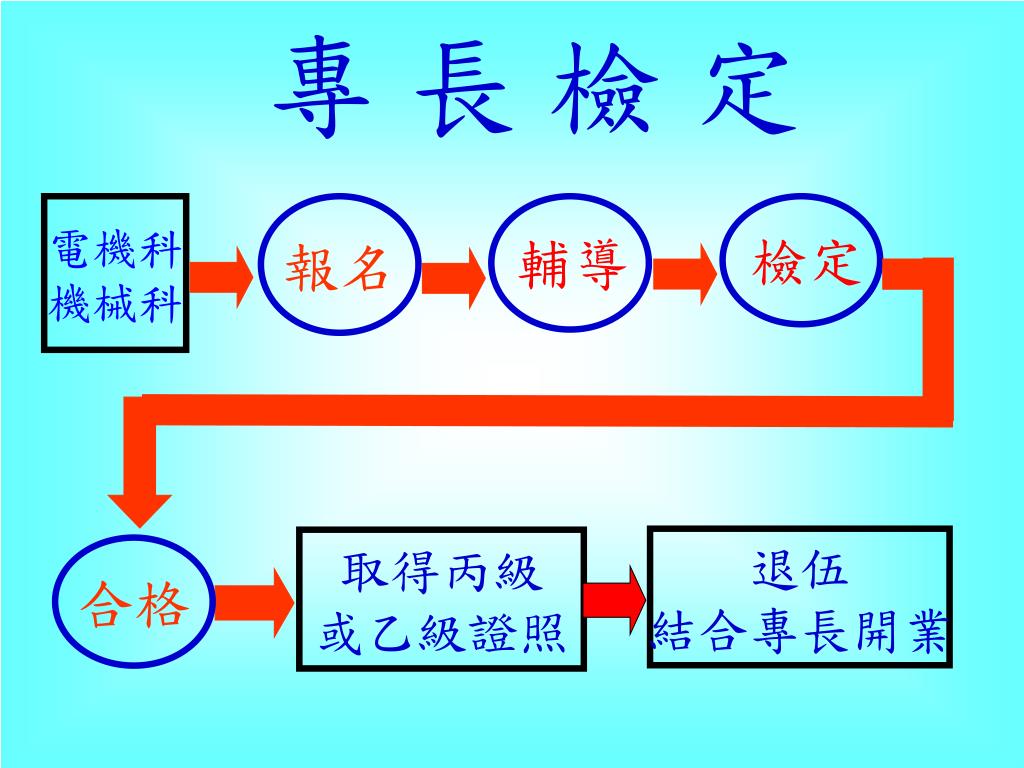 專 長 檢 定

電機科
機械科

報名

輔導

檢定

合格

取得丙級
或乙級證照

退伍
結合專長開業